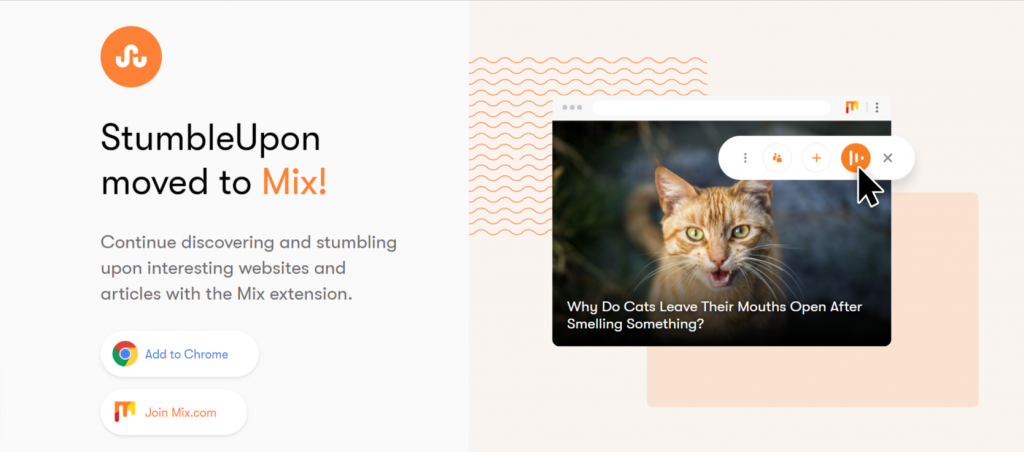 StumbleUpon moved to Mix!

Continue discovering and stumbling upon interesting websites and articles with the Mix extension.

Add to Chrome

Join Mix.com

Why Do Cats Leave Their Mouths Open After Smelling Something?